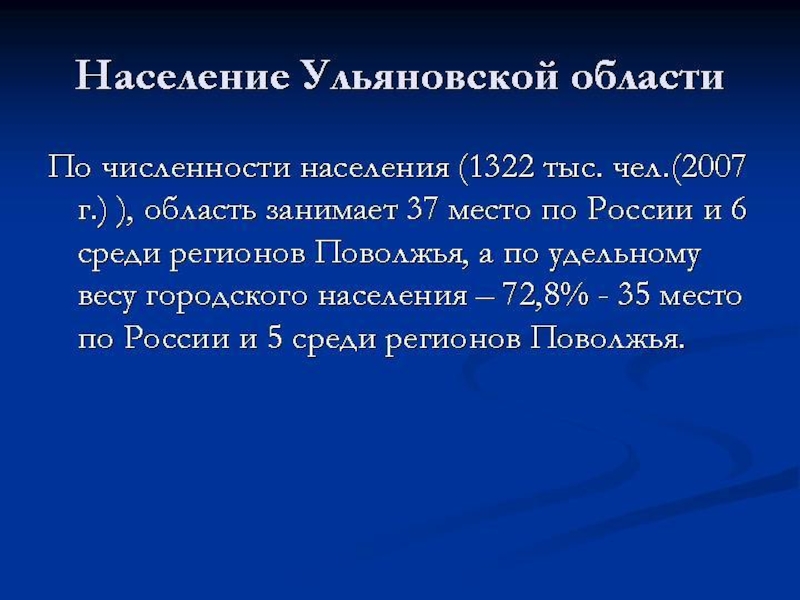 Население Ульяновской области

По численности населения (1322 тыс. чел.(2007 г.) ), область занимает 37 место по России и 6 среди регионов Поволжья, а по удельному весу городского населения – 72,8% - 35 место по России и 5 среди регионов Поволжья.